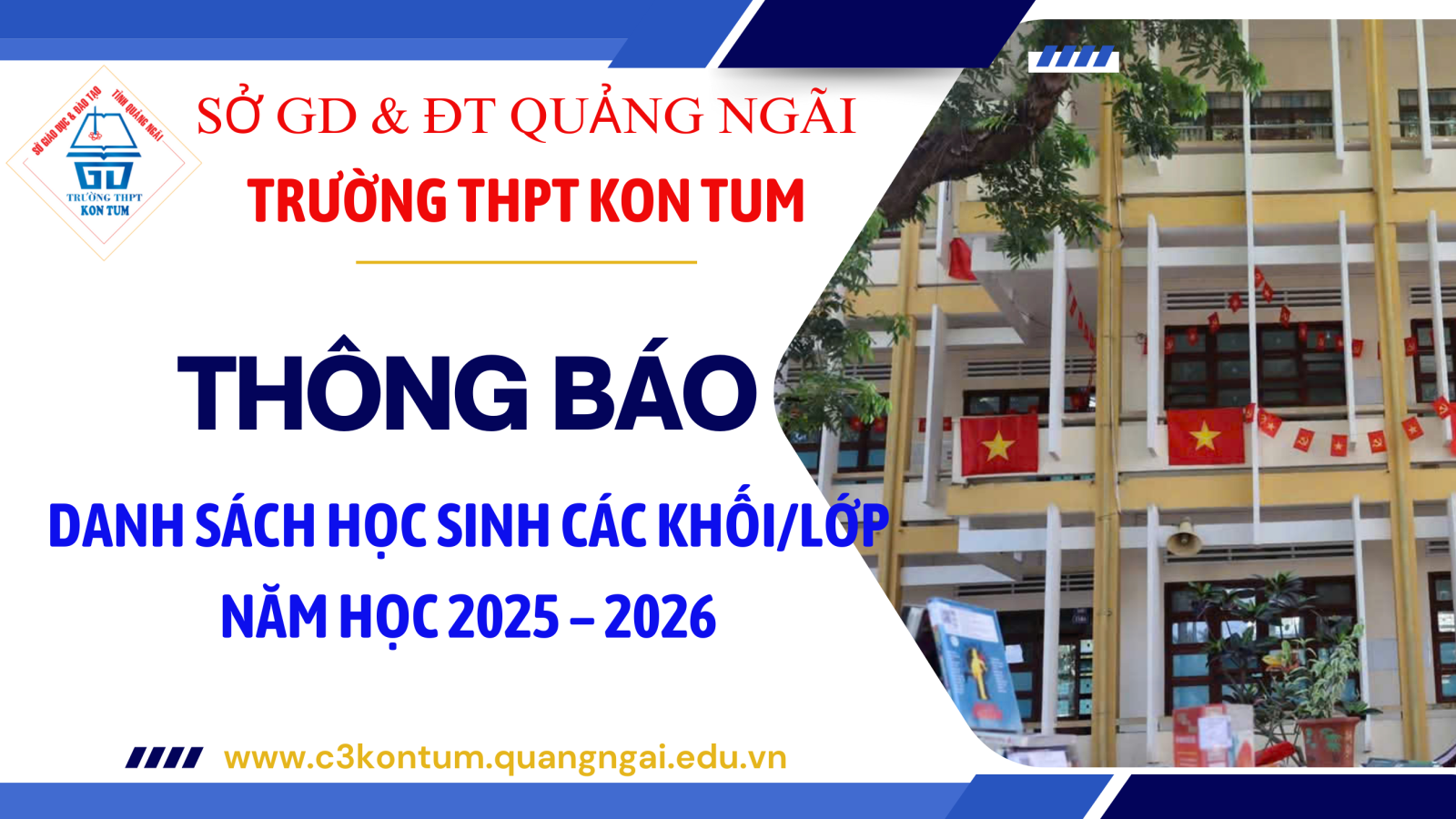 SỞ GIÁO DỤC & ĐÀO TẠO TỈNH QUẢNG NGÃI
GD
TRƯỜNG THPT KON TUM

SỞ GD & ĐT QUẢNG NGÃI
TRƯỜNG THPT KON TUM

THÔNG BÁO

DANH SÁCH HỌC SINH CÁC KHỐI/LỚP
NĂM HỌC 2025 – 2026

www.c3kontum.quangngai.edu.vn